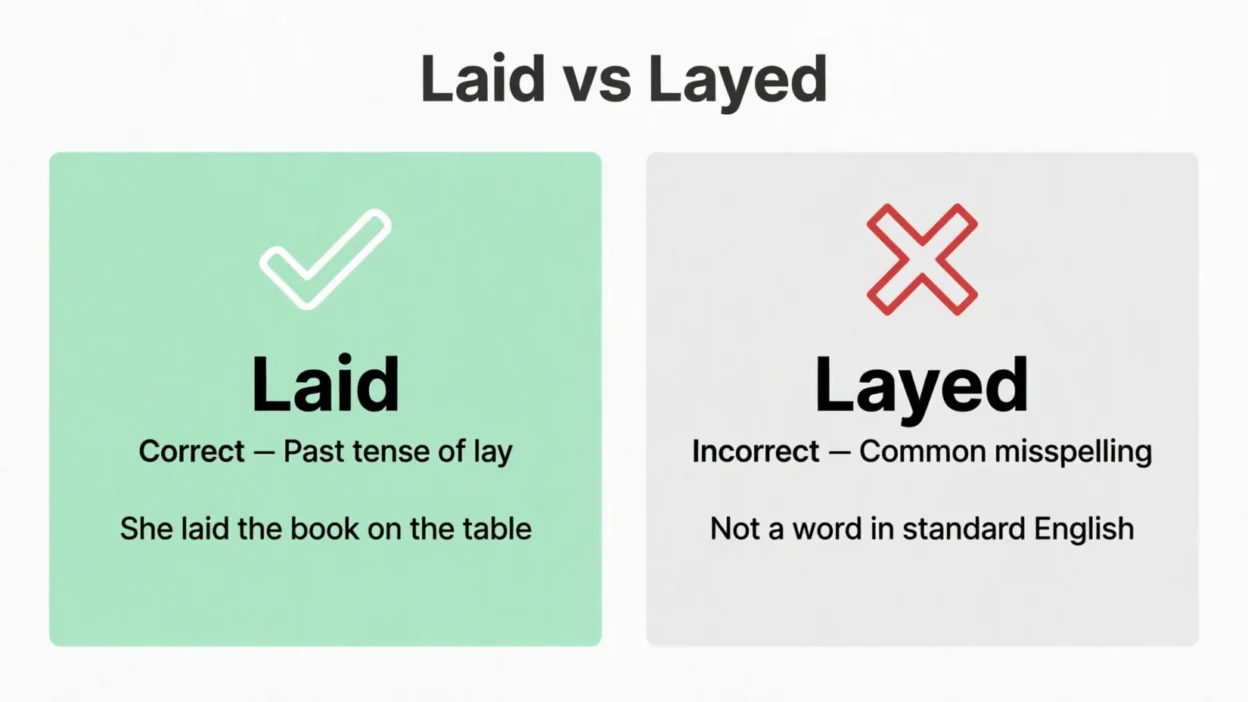 Laid vs Layed

Laid

Correct — Past tense of lay

She laid the book on the table

Layed

Incorrect — Common misspelling

Not a word in standard English